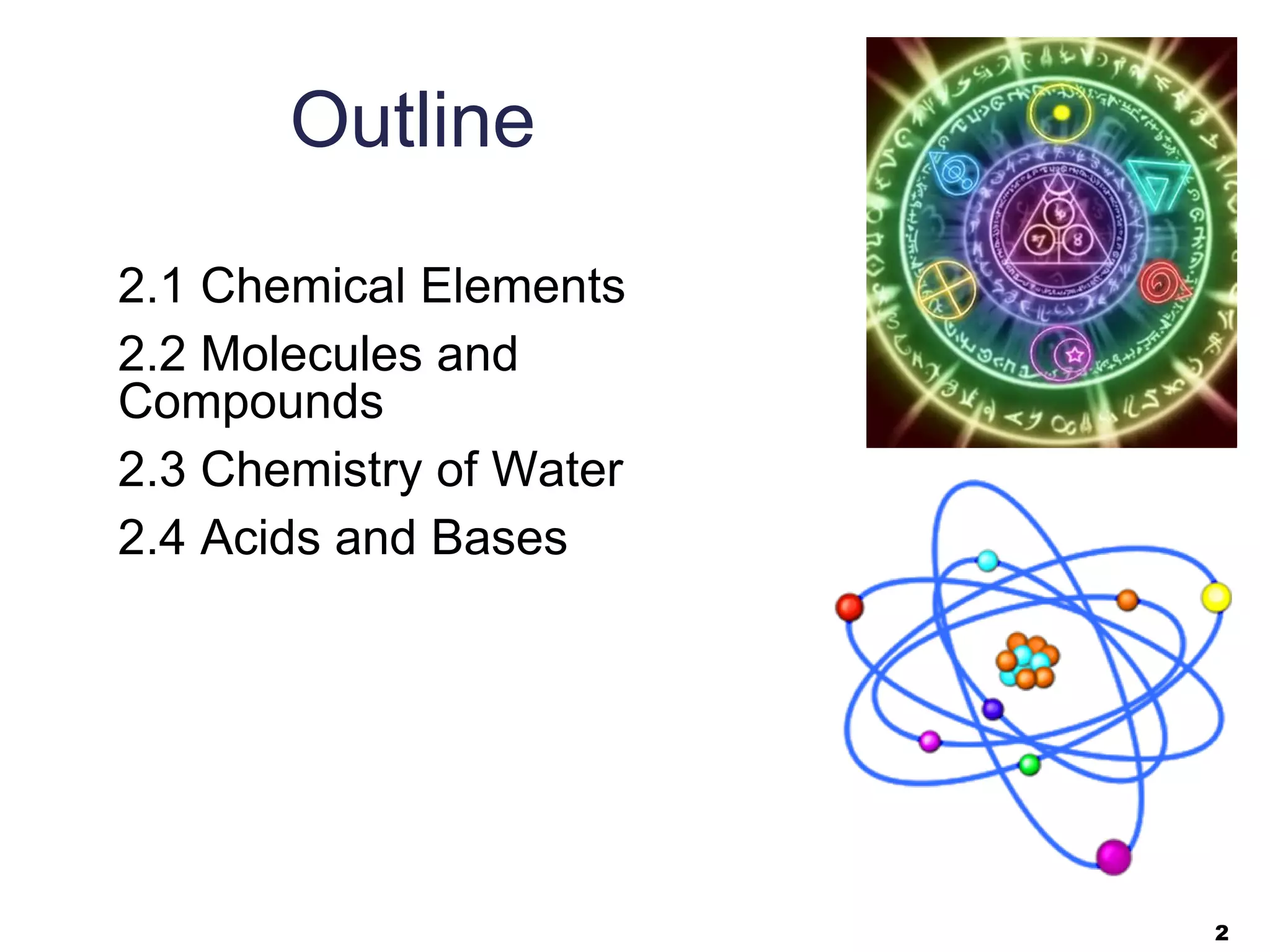 Outline

2.1 Chemical Elements

2.2 Molecules and Compounds

2.3 Chemistry of Water

2.4 Acids and Bases

2